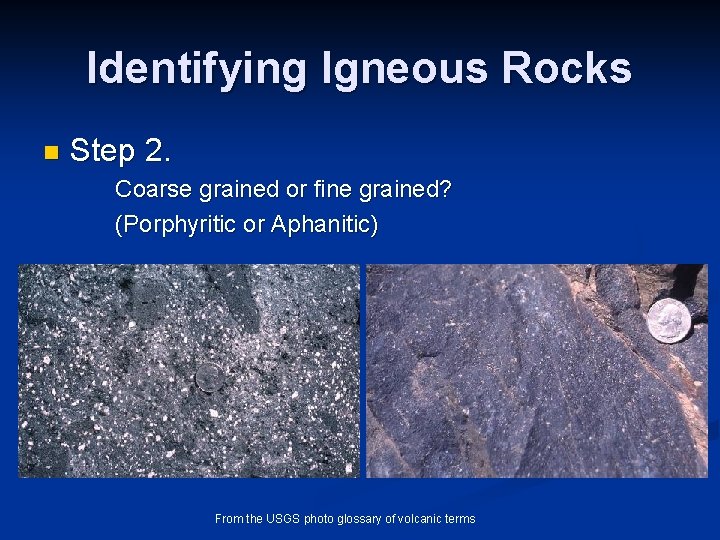 Identifying Igneous Rocks

Step 2.

Coarse grained or fine grained?

(Porphyritic or Aphanitic)

From the USGS photo glossary of volcanic terms